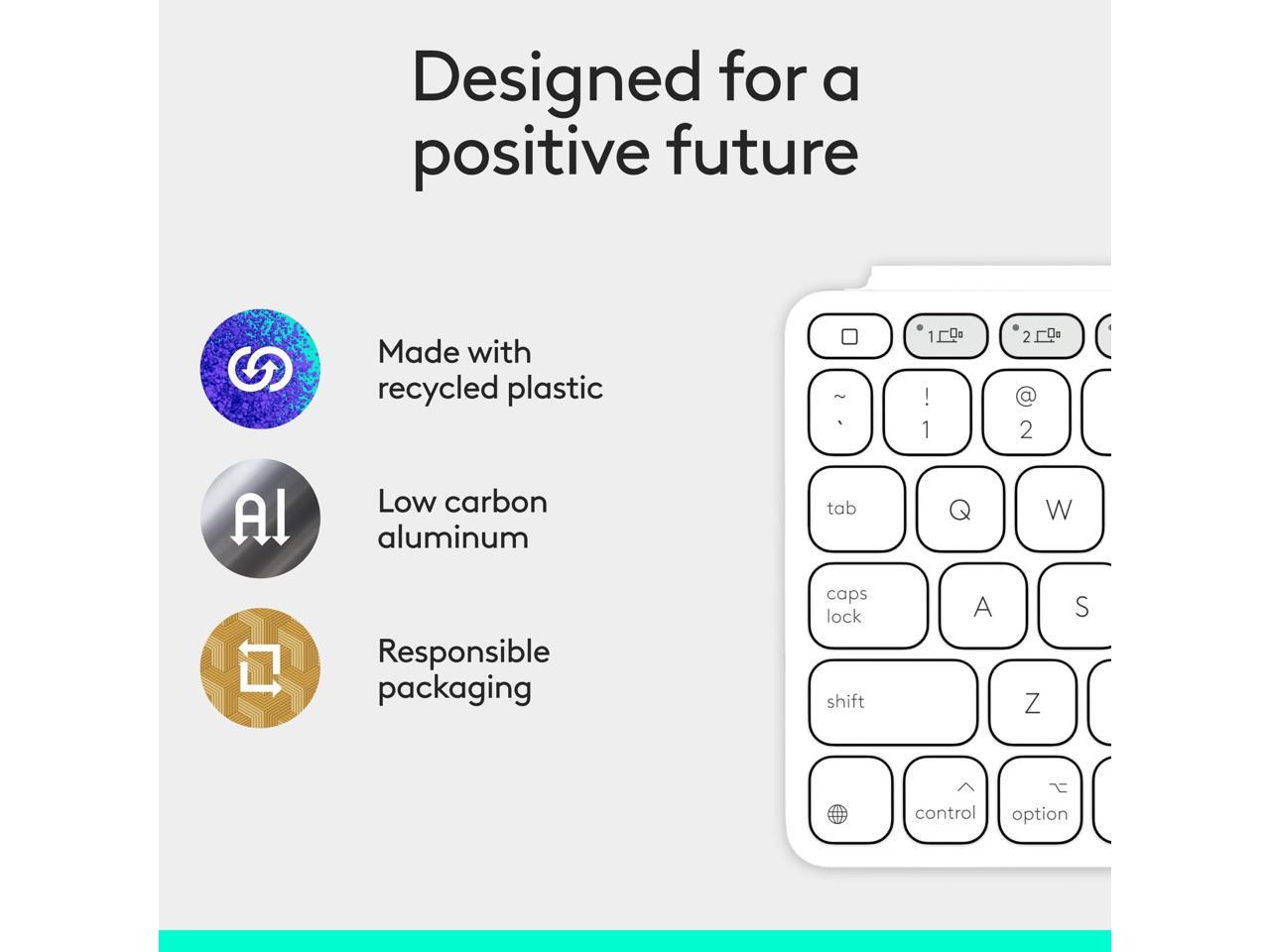 Designed for a positive future

Made with recycled plastic

Al

Low carbon aluminum

Responsible packaging

1

2

~
`

!
1

@
2

tab

Q

W

caps lock

A

S

shift

Z

control

option